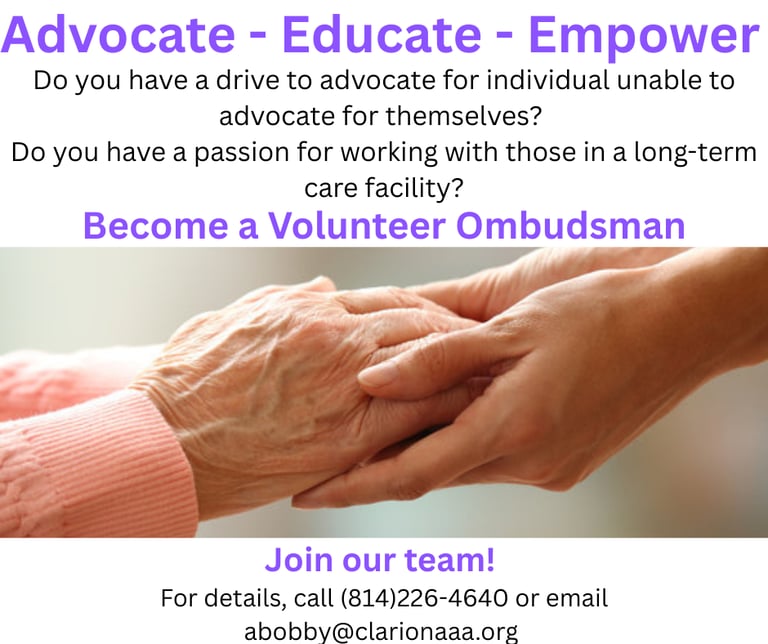 Advocate - Educate - Empower

Do you have a drive to advocate for individual unable to advocate for themselves?
Do you have a passion for working with those in a long-term care facility?

Become a Volunteer Ombudsman

Join our team!

For details, call (814)226-4640 or email abobby@clarionaaa.org